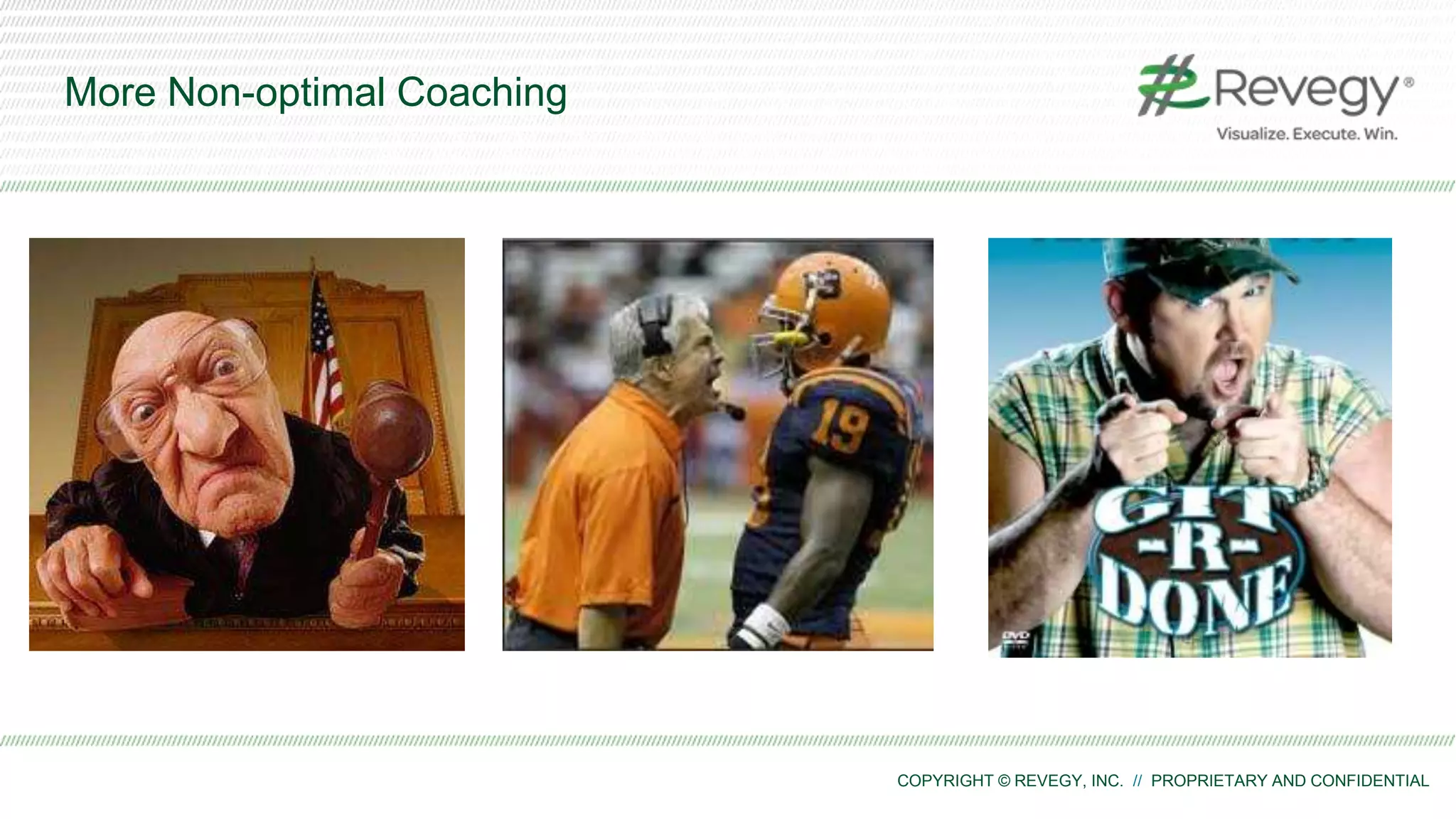 More Non-optimal Coaching

Revegy®
Visualize. Execute. Win.

19

GIT
-R-
DONE

DVD

COPYRIGHT © REVEGY, INC. // PROPRIETARY AND CONFIDENTIAL